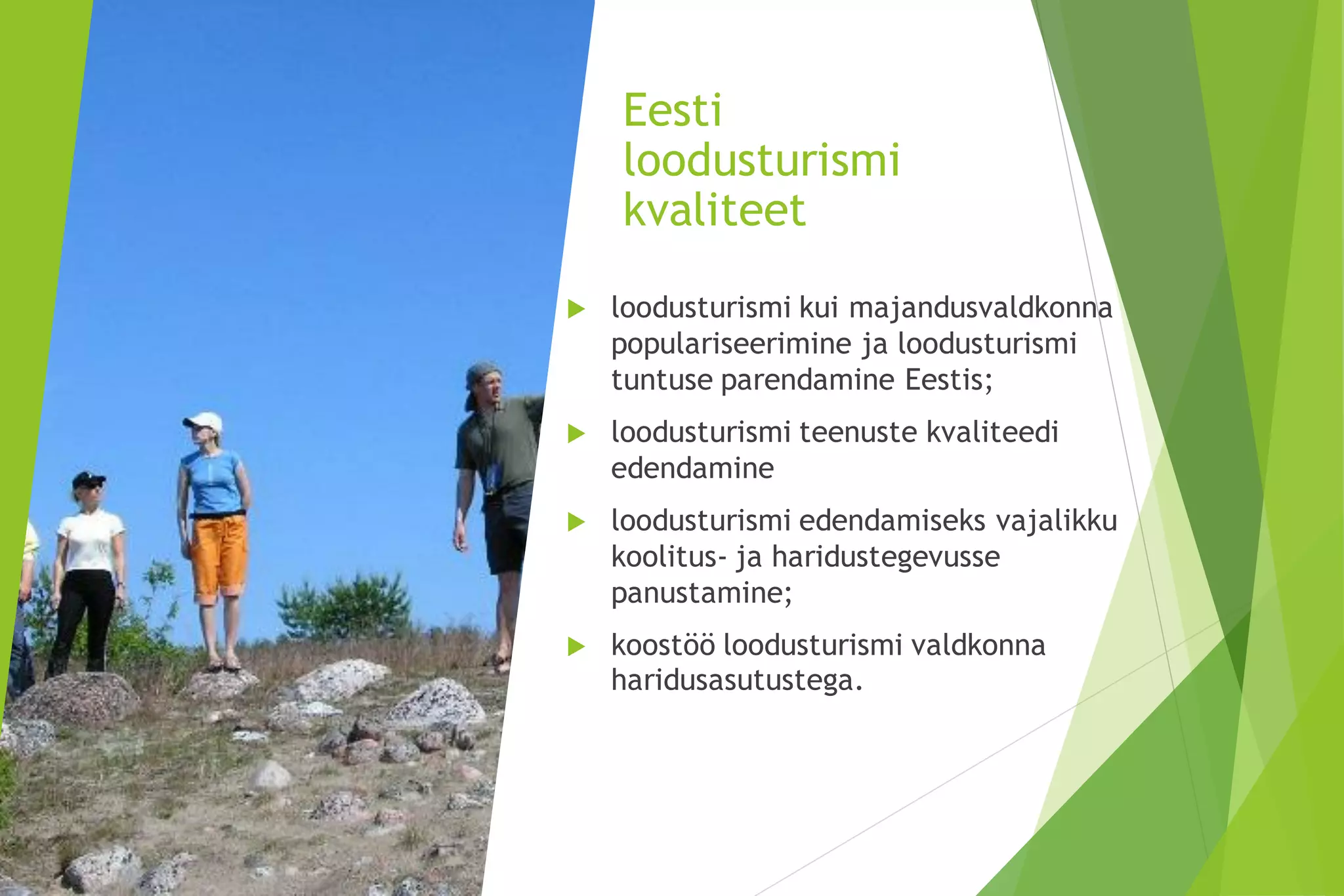 Eesti loodusturismi kvaliteet

loodusturismi kui majandusvaldkonna populariseerimine ja loodusturismi tuntuse parendamine Eestis;

loodusturismi teenuste kvaliteedi edendamine

loodusturismi edendamiseks vajalikku koolitus- ja haridustegevusse panustamine;

koostöö loodusturismi valdkonna haridusasutustega.